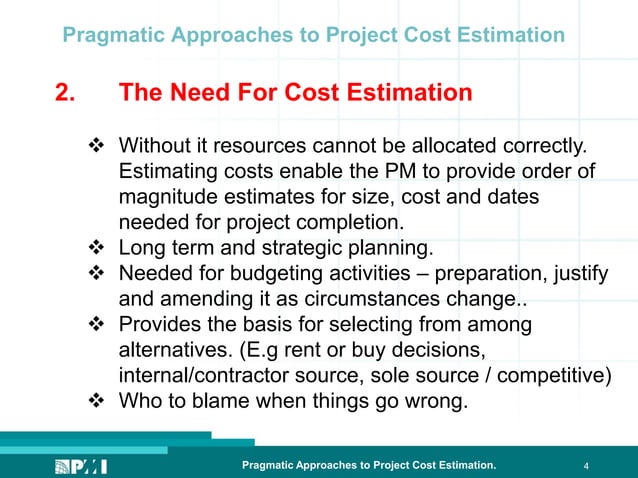 Pragmatic Approaches to Project Cost Estimation

2. The Need For Cost Estimation

❖ Without it resources cannot be allocated correctly. Estimating costs enable the PM to provide order of magnitude estimates for size, cost and dates needed for project completion.
❖ Long term and strategic planning.
❖ Needed for budgeting activities – preparation, justify and amending it as circumstances change..
❖ Provides the basis for selecting from among alternatives. (E.g rent or buy decisions, internal/contractor source, sole source / competitive)
❖ Who to blame when things go wrong.

PMI

Pragmatic Approaches to Project Cost Estimation.

4